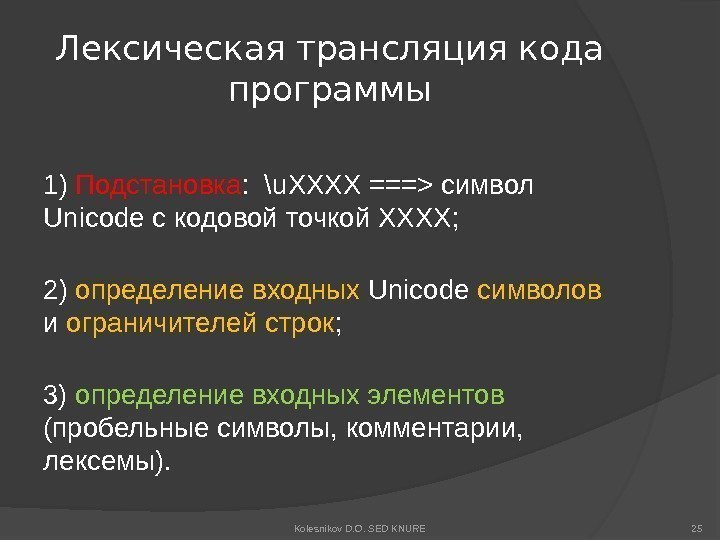 Лексическая трансляция кода программы

1) Подстановка: \uXXXX ===> символ Unicode с кодовой точкой XXXX;

2) определение входных Unicode символов и ограничителей строк;

3) определение входных элементов (пробельные символы, комментарии, лексемы).

Kolesnikov D.O. SED KNURE

25